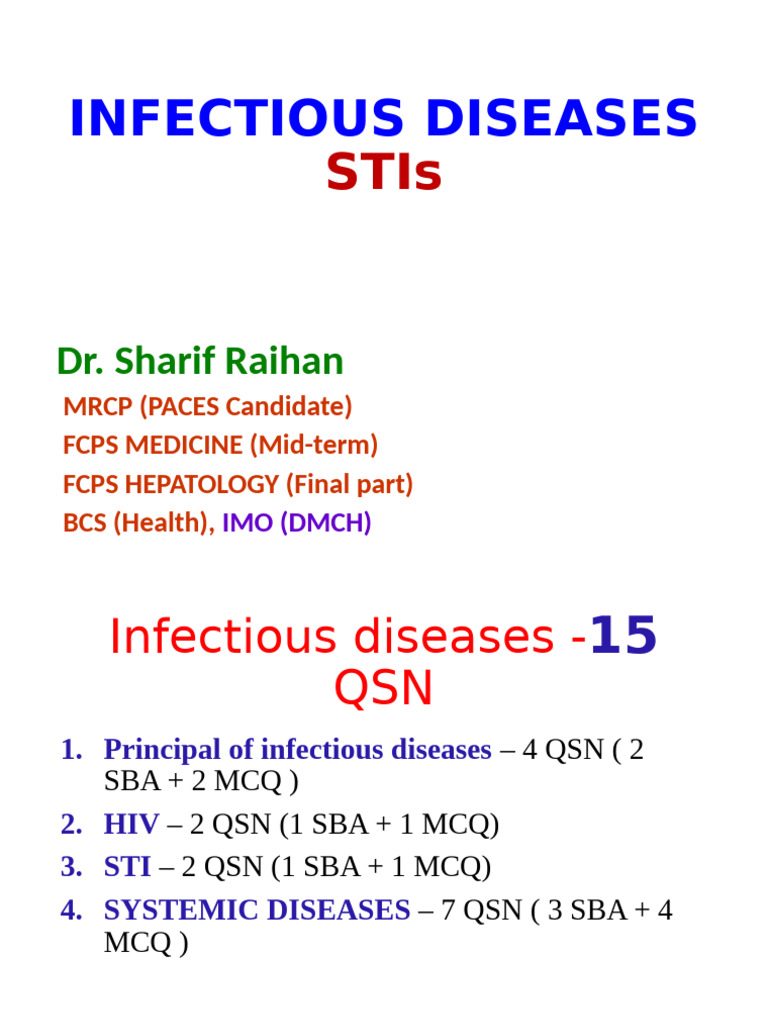 INFECTIOUS DISEASES
STIs

Dr. Sharif Raihan
MRCP (PACES Candidate)
FCPS MEDICINE (Mid-term)
FCPS HEPATOLOGY (Final part)
BCS (Health), IMO (DMCH)

Infectious diseases -15 QSN

1. Principal of infectious diseases – 4 QSN ( 2 SBA + 2 MCQ )
2. HIV – 2 QSN (1 SBA + 1 MCQ)
3. STI – 2 QSN (1 SBA + 1 MCQ)
4. SYSTEMIC DISEASES – 7 QSN ( 3 SBA + 4 MCQ )